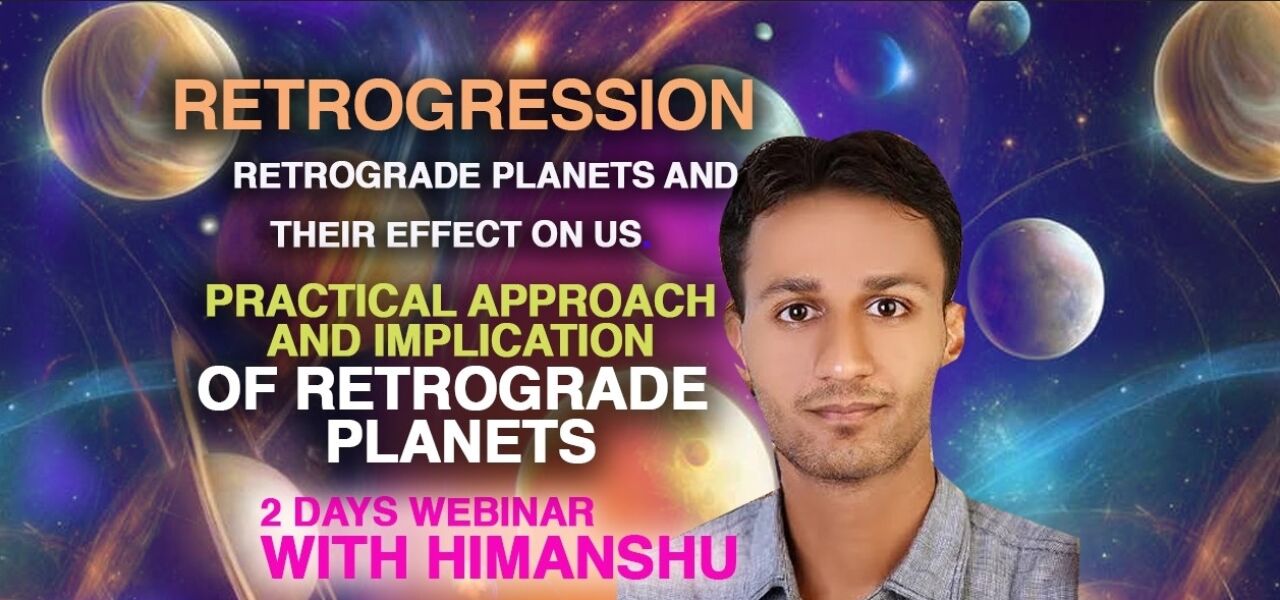 RETROGRESSION

RETROGRADE PLANETS AND THEIR EFFECT ON US.

PRACTICAL APPROACH AND IMPLICATION OF RETROGRADE PLANETS

2 DAYS WEBINAR WITH HIMANSHU